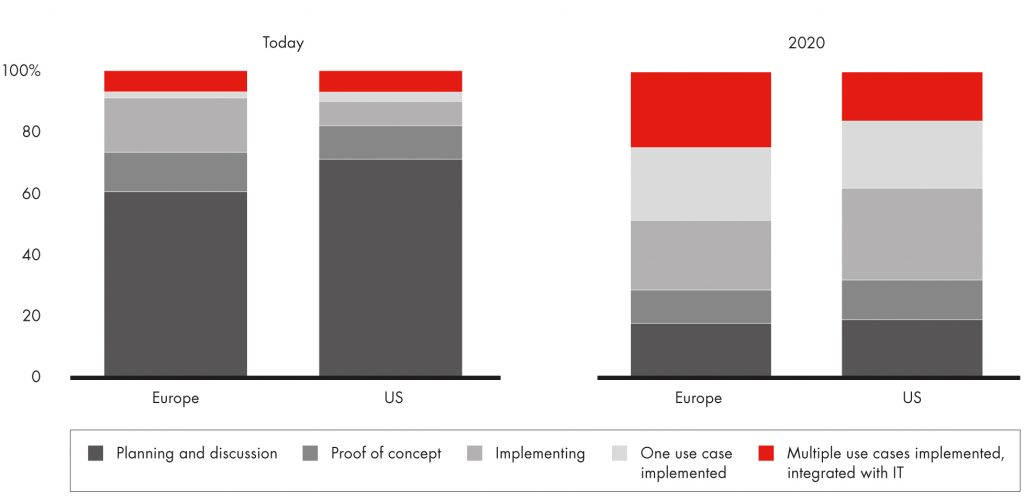 Today

2020

100%

80

60

40

20

0

Europe

US

Europe

US

Planning and discussion

Proof of concept

Implementing

One use case implemented

Multiple use cases implemented, integrated with IT